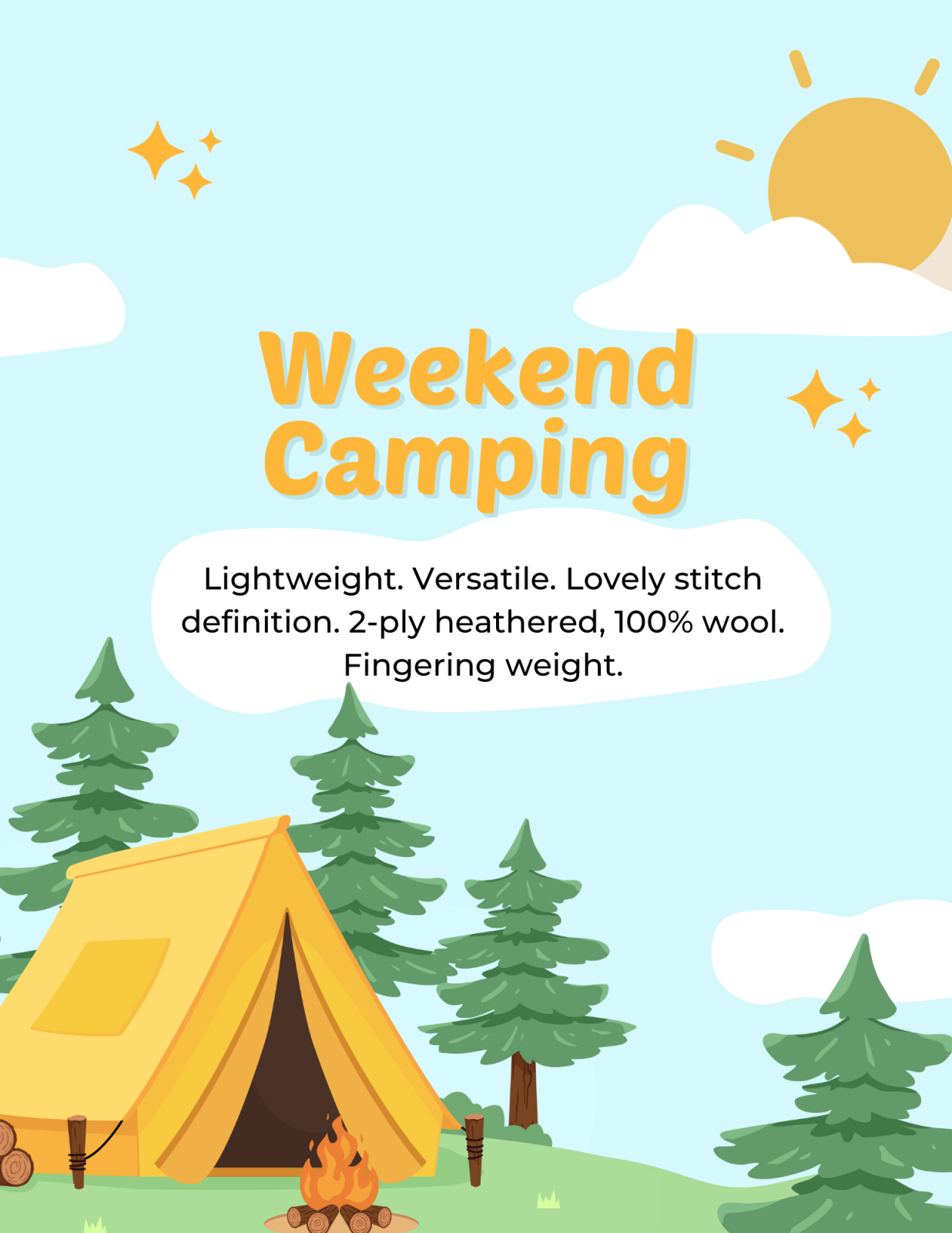 Weekend Camping

Lightweight. Versatile. Lovely stitch definition. 2-ply heathered, 100% wool. Fingering weight.